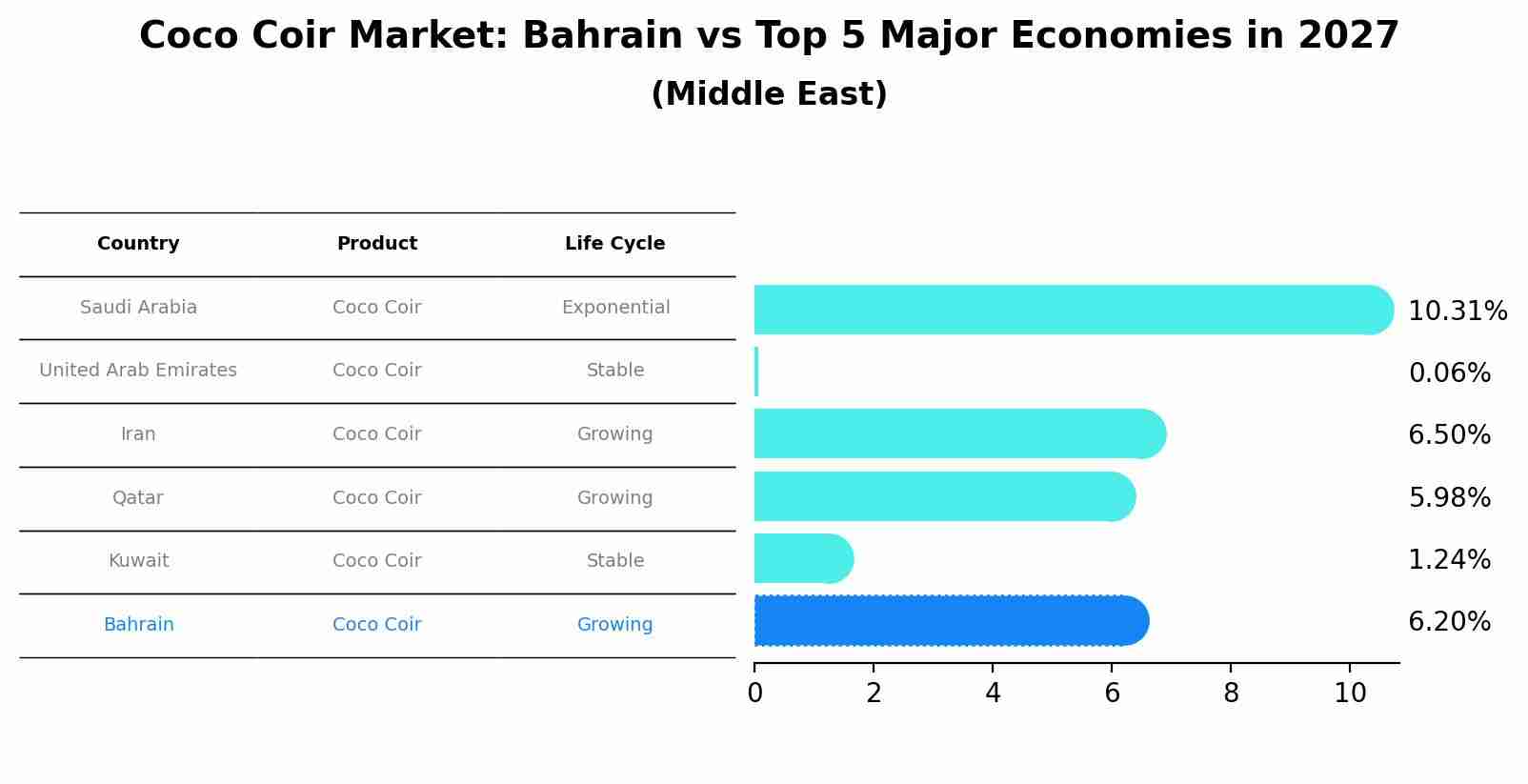 Coco Coir Market: Bahrain vs Top 5 Major Economies in 2027
(Middle East)

| Country | Product | Life Cycle |
|---|---|---|
| Saudi Arabia | Coco Coir | Exponential |
| United Arab Emirates | Coco Coir | Stable |
| Iran | Coco Coir | Growing |
| Qatar | Coco Coir | Growing |
| Kuwait | Coco Coir | Stable |
| Bahrain | Coco Coir | Growing |

10.31%
0.06%
6.50%
5.98%
1.24%
6.20%

0 2 4 6 8 10